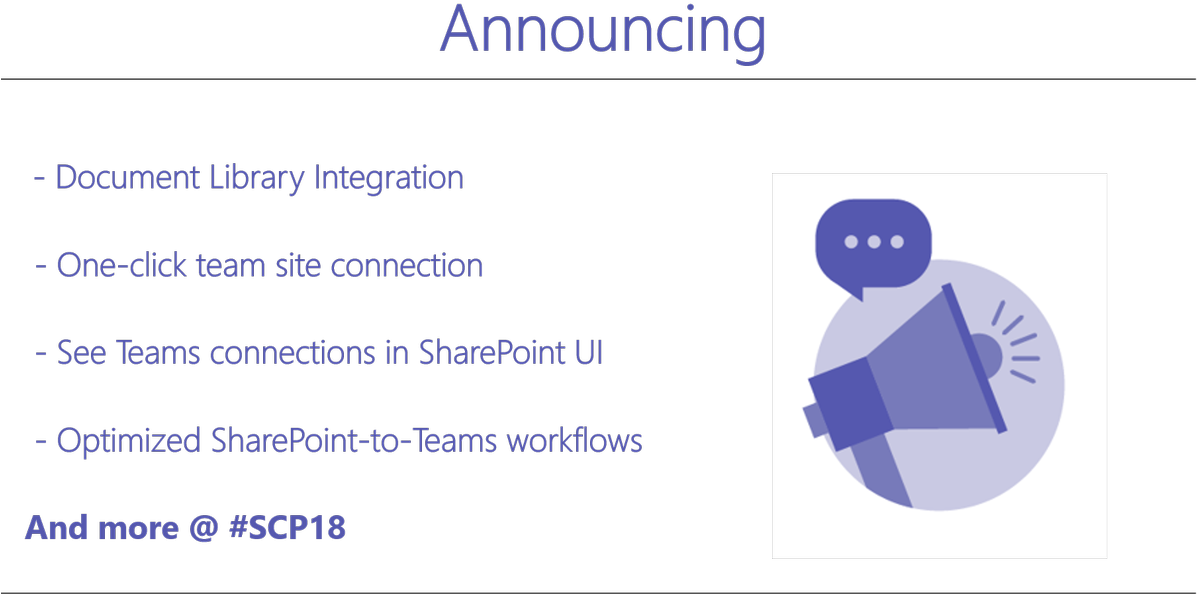 Announcing

- Document Library Integration

- One-click team site connection

- See Teams connections in SharePoint UI

- Optimized SharePoint-to-Teams workflows

And more @ #SCP18